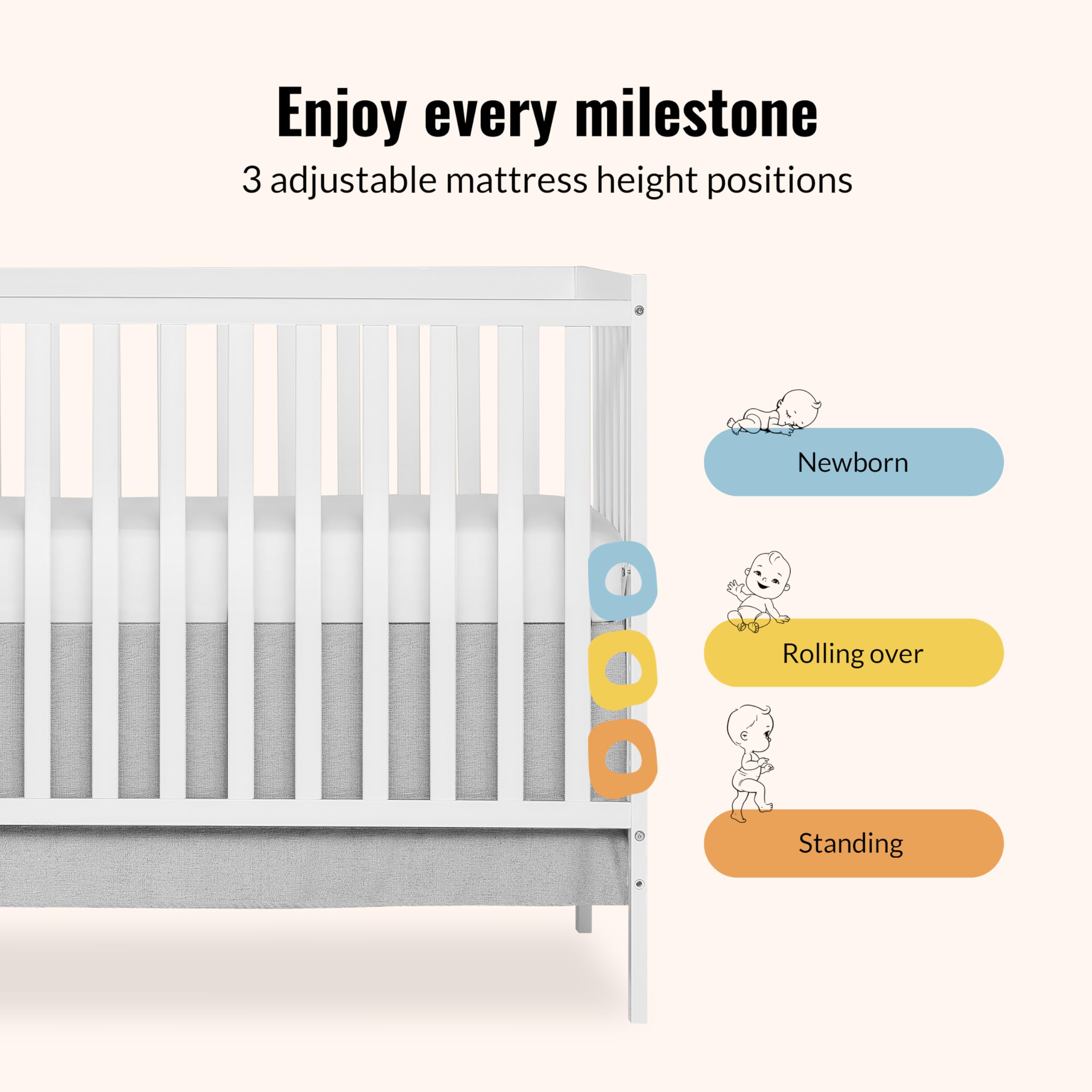 Enjoy every milestone

3 adjustable mattress height positions

Newborn

Rolling over

Standing